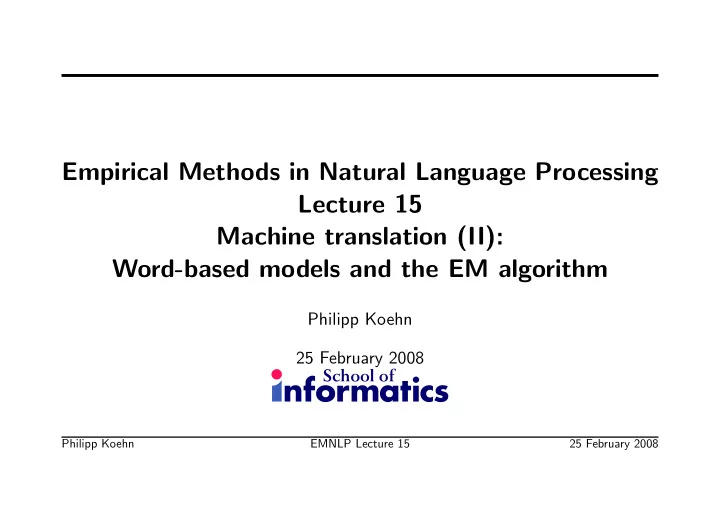 Empirical Methods in Natural Language Processing
Lecture 15
Machine translation (II):
Word-based models and the EM algorithm

Philipp Koehn

25 February 2008

School of informatics

Philipp Koehn EMNLP Lecture 15 25 February 2008